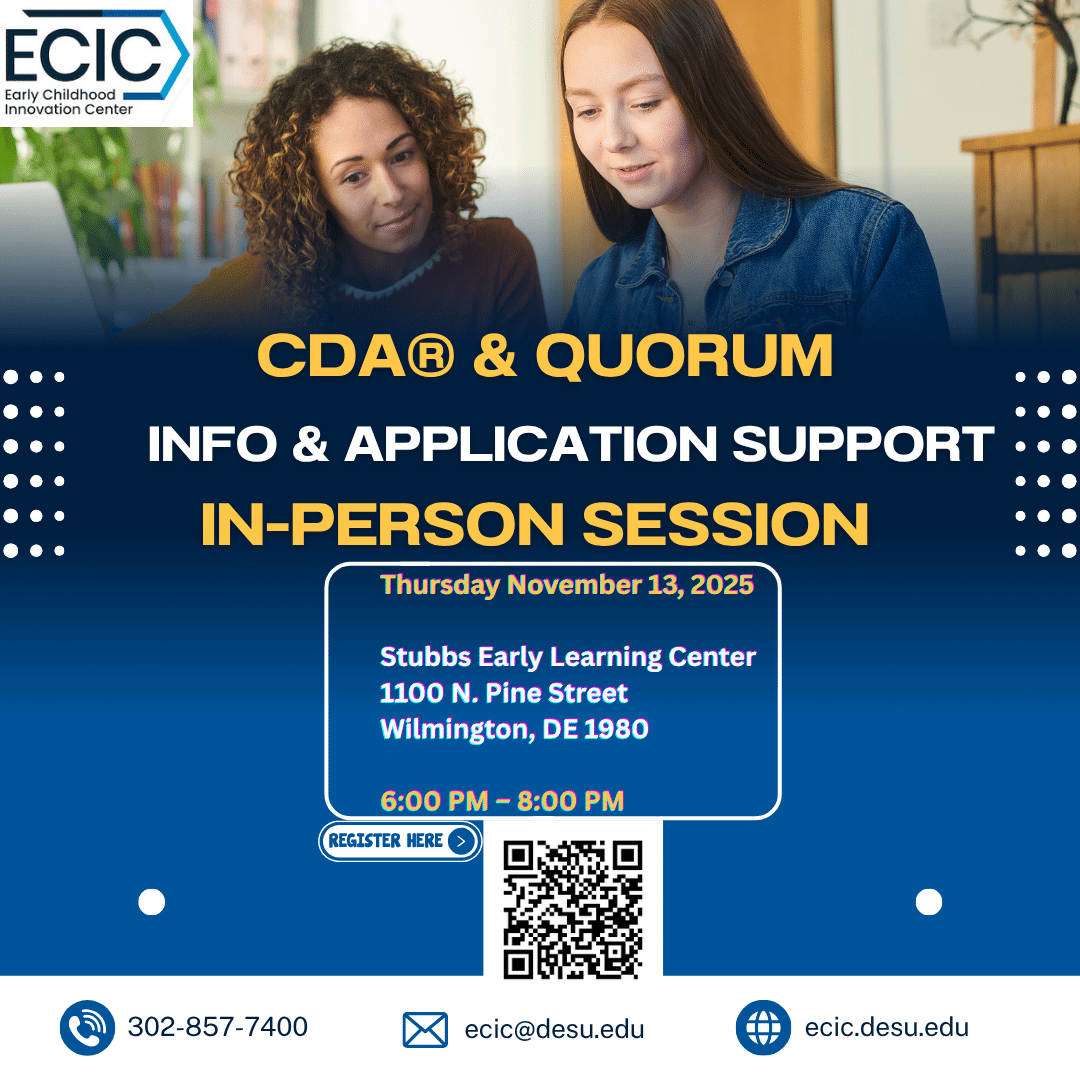 ECIC
Early Childhood Innovation Center

CDA® & QUORUM
INFO & APPLICATION SUPPORT
IN-PERSON SESSION

Thursday November 13, 2025

Stubbs Early Learning Center
1100 N. Pine Street
Wilmington, DE 1980

6:00 PM – 8:00 PM

REGISTER HERE

302-857-7400
ecic@desu.edu
ecic.desu.edu